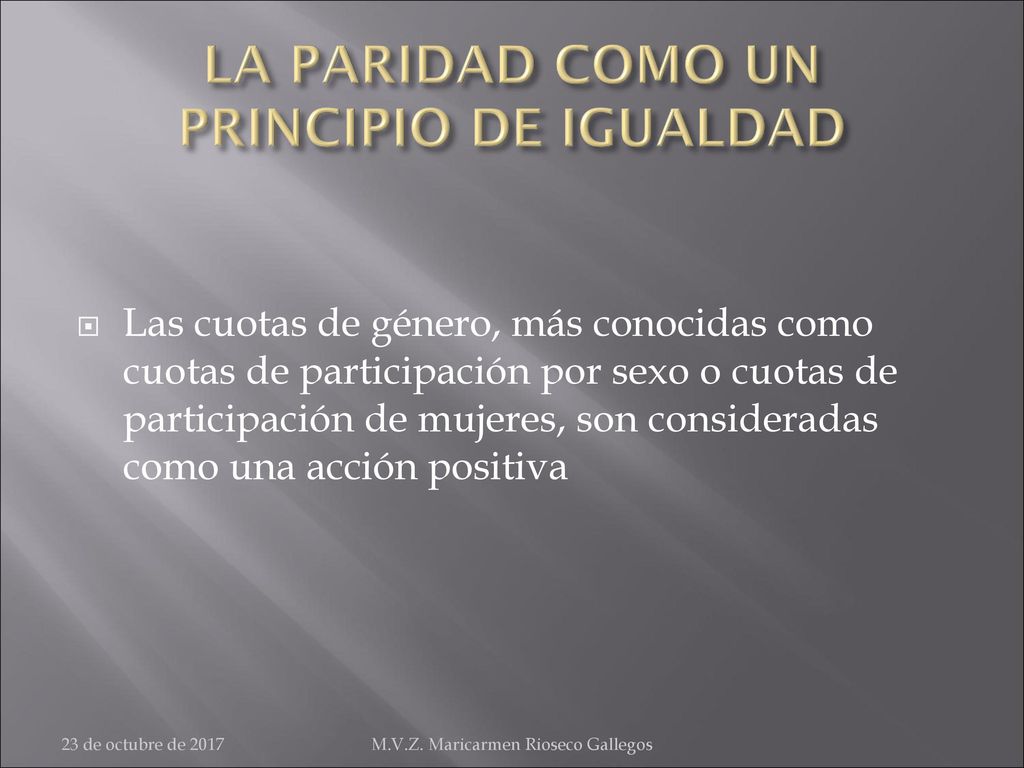 LA PARIDAD COMO UN PRINCIPIO DE IGUALDAD

Las cuotas de género, más conocidas como cuotas de participación por sexo o cuotas de participación de mujeres, son consideradas como una acción positiva

23 de octubre de 2017

M.V.Z. Maricarmen Rioseco Gallegos